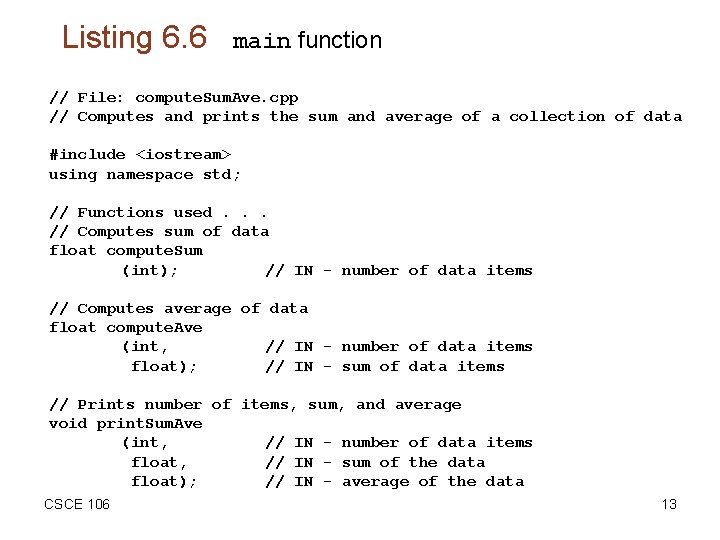 Listing 6.6 main function

// File: computeSumAve.cpp
// Computes and prints the sum and average of a collection of data

#include <iostream>
using namespace std;

// Functions used . . .
// Computes sum of data
float computeSum
        (int);          // IN - number of data items

// Computes average of data
float computeAve
        (int,           // IN - number of data items
         float);        // IN - sum of data items

// Prints number of items, sum, and average
void printSumAve
        (int,           // IN - number of data items
         float,         // IN - sum of the data
         float);        // IN - average of the data

CSCE 106

13